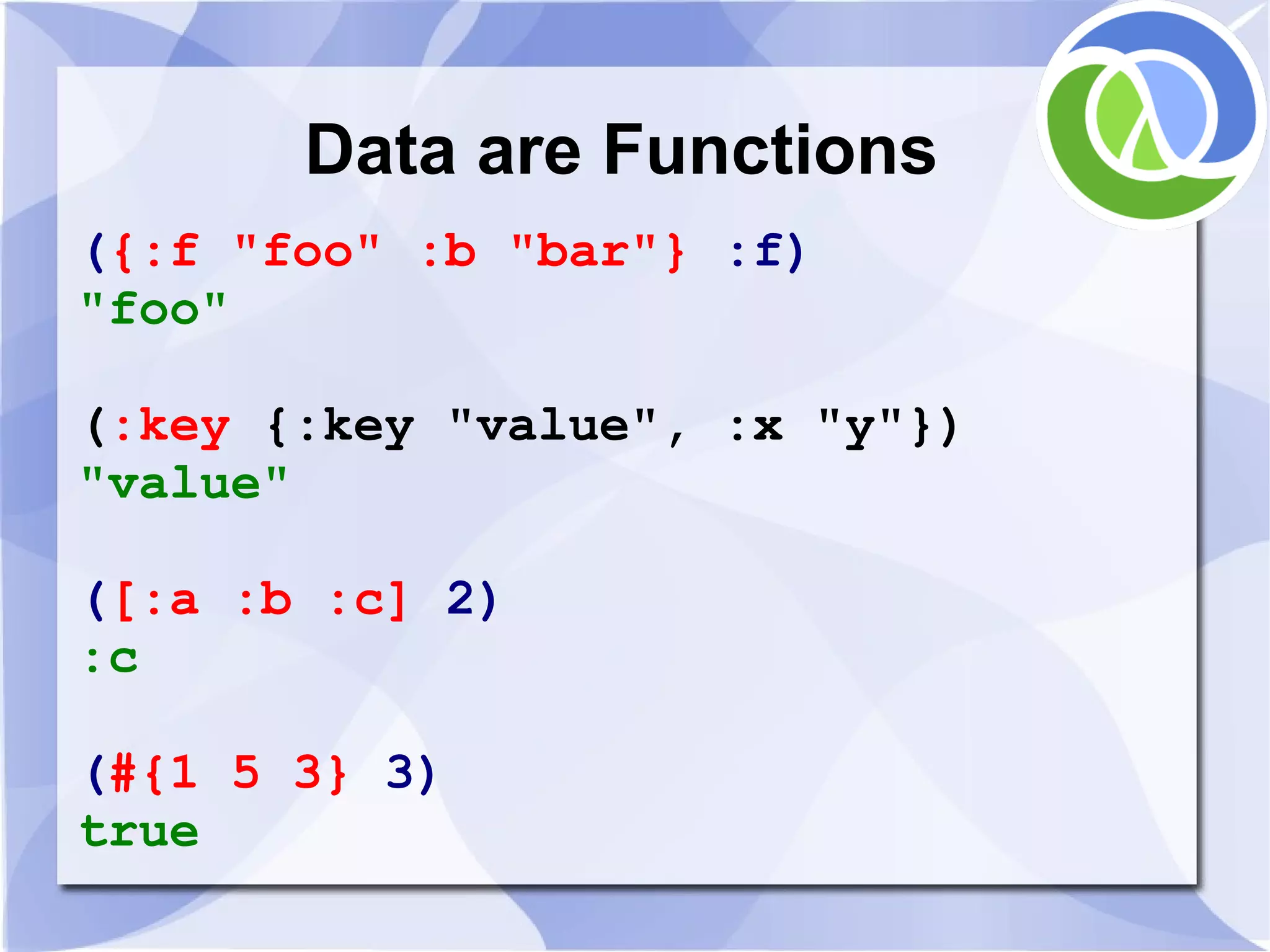 Data are Functions

({:f "foo" :b "bar"} :f)
"foo"

(:key {:key "value", :x "y"})
"value"

([:a :b :c] 2)
:c

(#{1 5 3} 3)
true